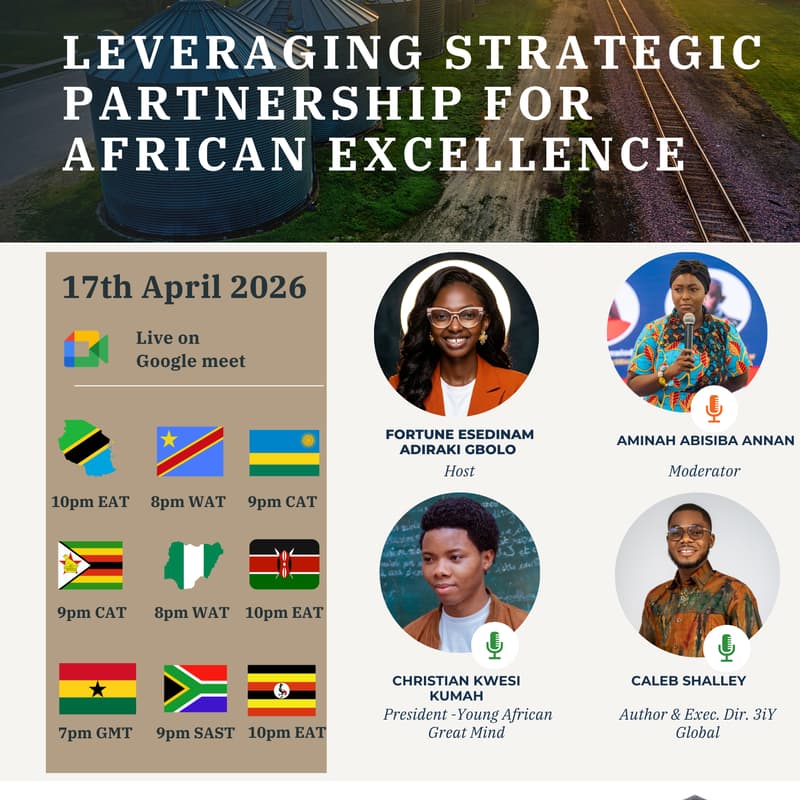 LEVERAGING STRATEGIC PARTNERSHIP FOR AFRICAN EXCELLENCE

17th April 2026

Live on Google meet

10pm EAT
8pm WAT
9pm CAT

9pm CAT
8pm WAT
10pm EAT

7pm GMT
9pm SAST
10pm EAT

FORTUNE ESEDINAM ADIRAKI GBOLO
Host

AMINAH ABISIBA ANNAN
Moderator

CHRISTIAN KWESI KUMAH
President -Young African Great Mind

CALEB SHALLEY
Author & Exec. Dir. 3iY Global